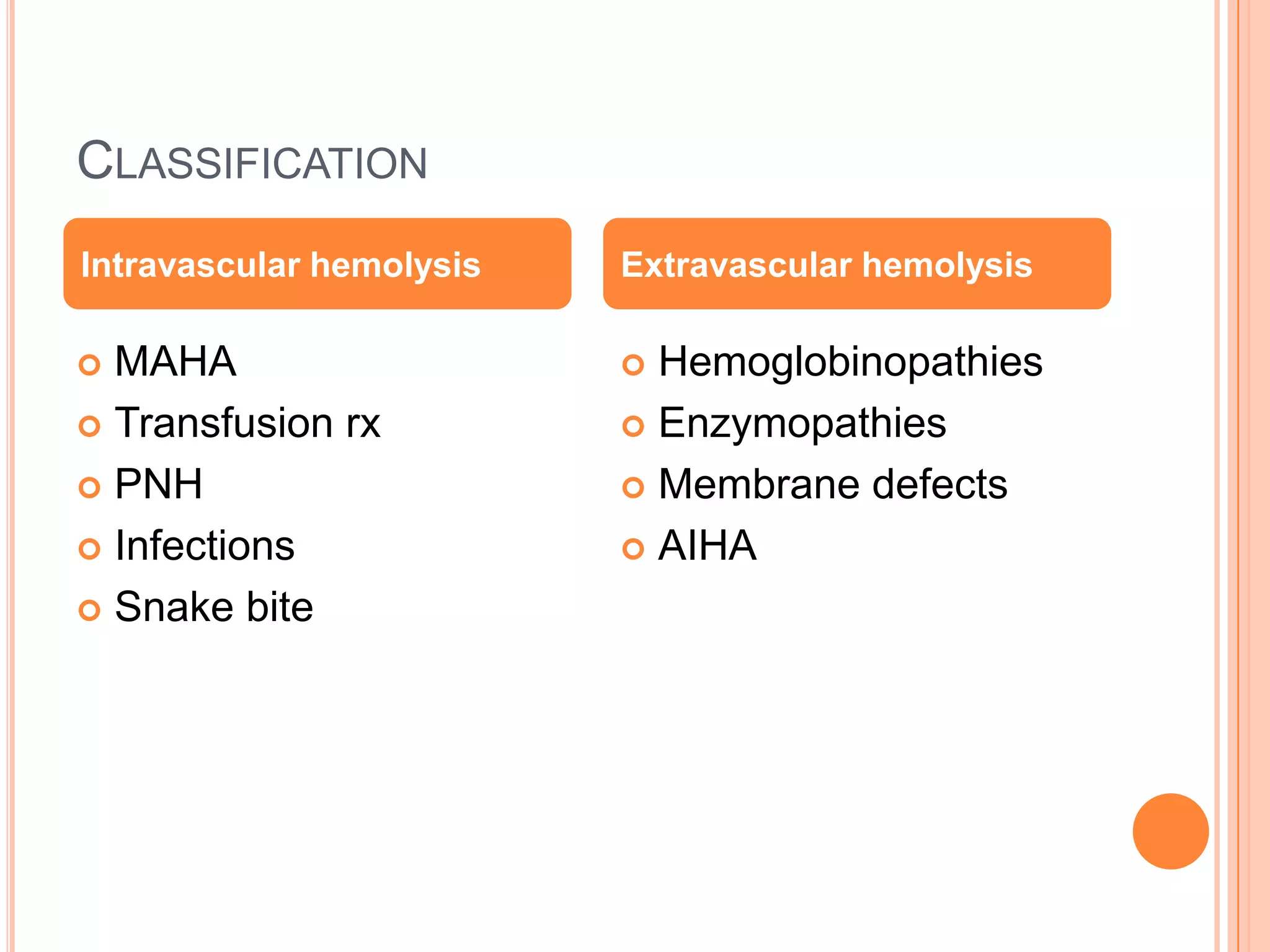 CLASSIFICATION

Intravascular hemolysis

MAHA
Transfusion rx
PNH
Infections
Snake bite

Extravascular hemolysis

Hemoglobinopathies
Enzymopathies
Membrane defects
AIHA